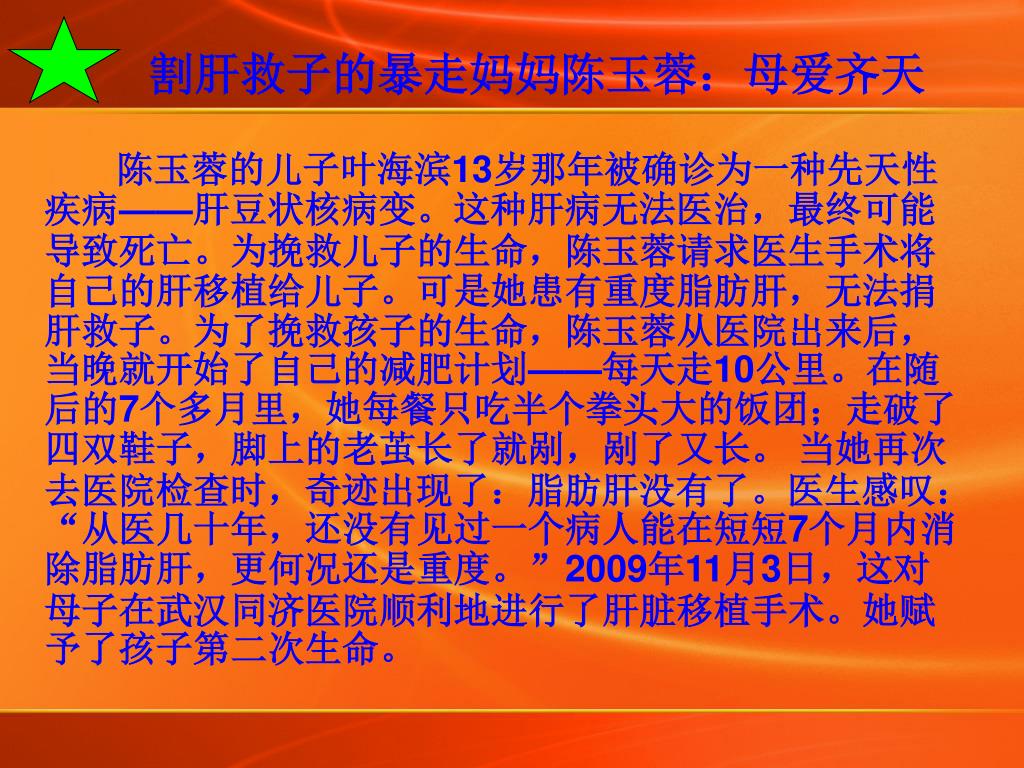 割肝救子的暴走妈妈陈玉蓉：母爱齐天

陈玉蓉的儿子叶海滨13岁那年被确诊为一种先天性疾病——肝豆状核病变。这种肝病无法医治，最终可能导致死亡。为挽救儿子的生命，陈玉蓉请求医生手术将自己的肝移植给儿子。可是她患有重度脂肪肝，无法捐肝救子。为了挽救孩子的生命，陈玉蓉从医院出来后，当晚就开始了自己的减肥计划——每天走10公里。在随后的7个多月里，她每餐只吃半个拳头大的饭团；走破了四双鞋子，脚上的老茧长了就剐，剐了又长。 当她再次去医院检查时，奇迹出现了：脂肪肝没有了。医生感叹：“从医几十年，还没有见过一个病人能在短短7个月内消除脂肪肝，更何况还是重度。”2009年11月3日，这对母子在武汉同济医院顺利地进行了肝脏移植手术。她赋予了孩子第二次生命。